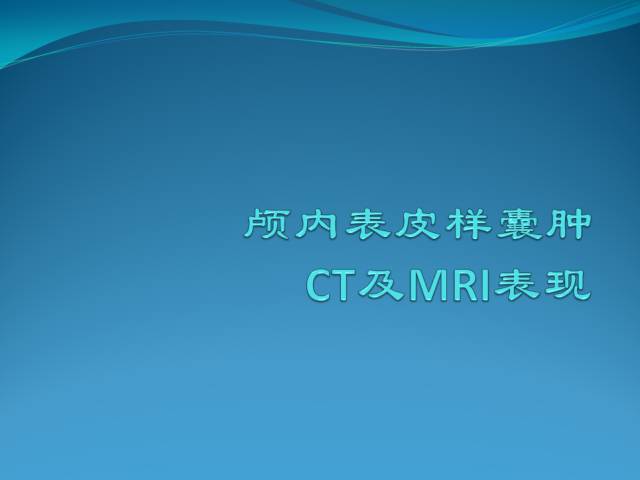 颅内表皮样囊肿
CT及MRI表现